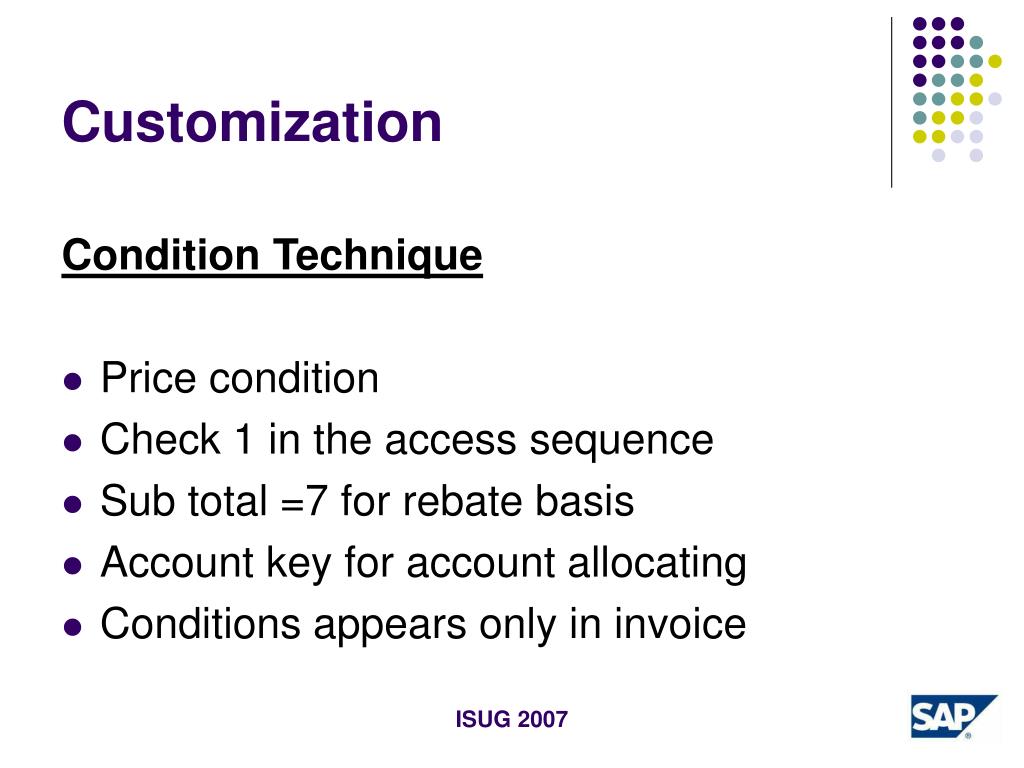 Customization

Condition Technique

- Price condition
- Check 1 in the access sequence
- Sub total =7 for rebate basis
- Account key for account allocating
- Conditions appears only in invoice

ISUG 2007

SAP